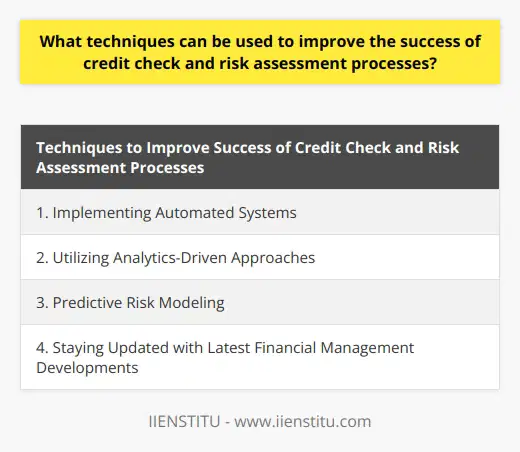 What techniques can be used to improve the success of credit check and risk assessment processes?

| Techniques to Improve Success of Credit Check and Risk Assessment Processes |
|---|
| 1. Implementing Automated Systems |
| 2. Utilizing Analytics-Driven Approaches |
| 3. Predictive Risk Modeling |
| 4. Staying Updated with Latest Financial Management Developments |

IIENSTITU - www.iienstitu.com